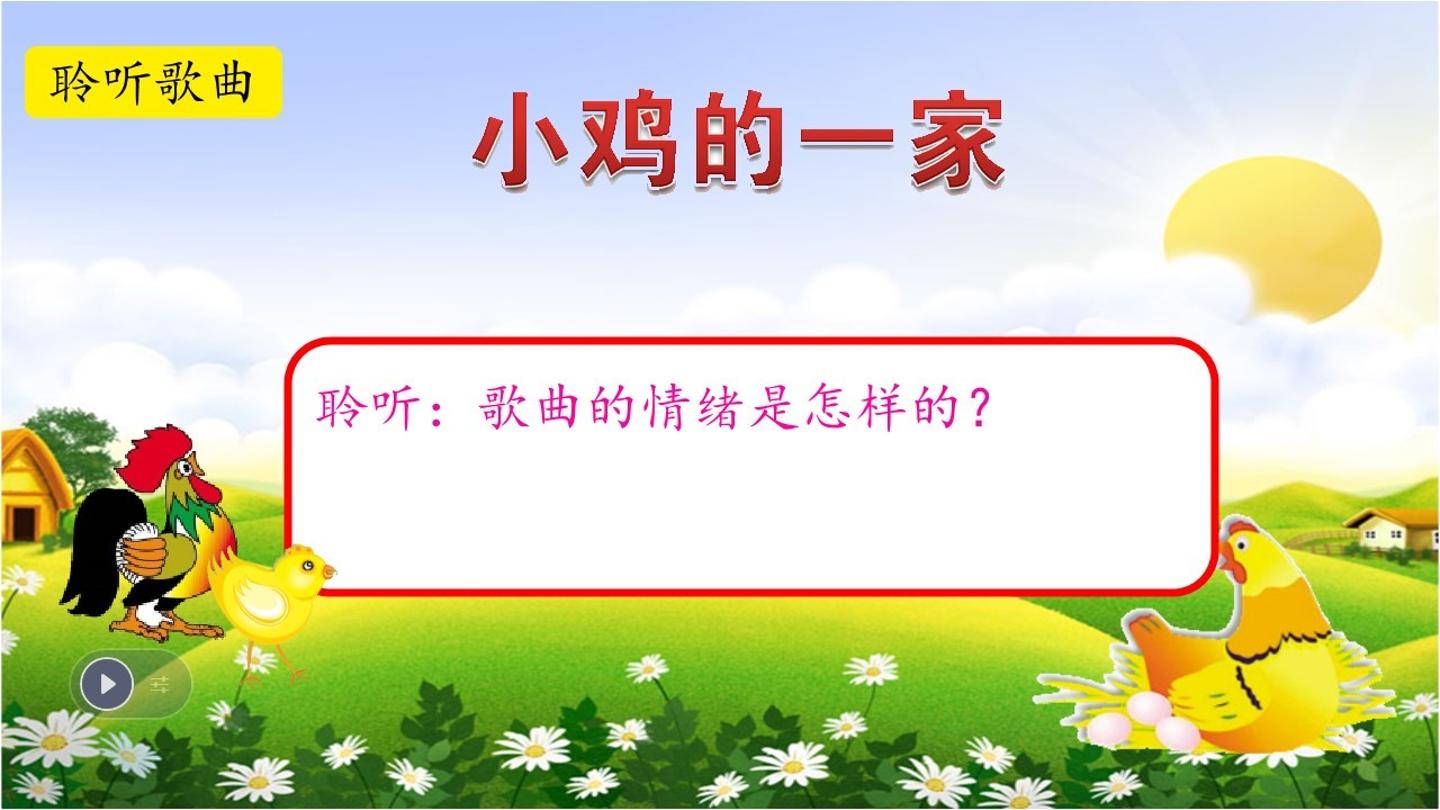 聆听歌曲

小鸡的一家

聆听：歌曲的情绪是怎样的？